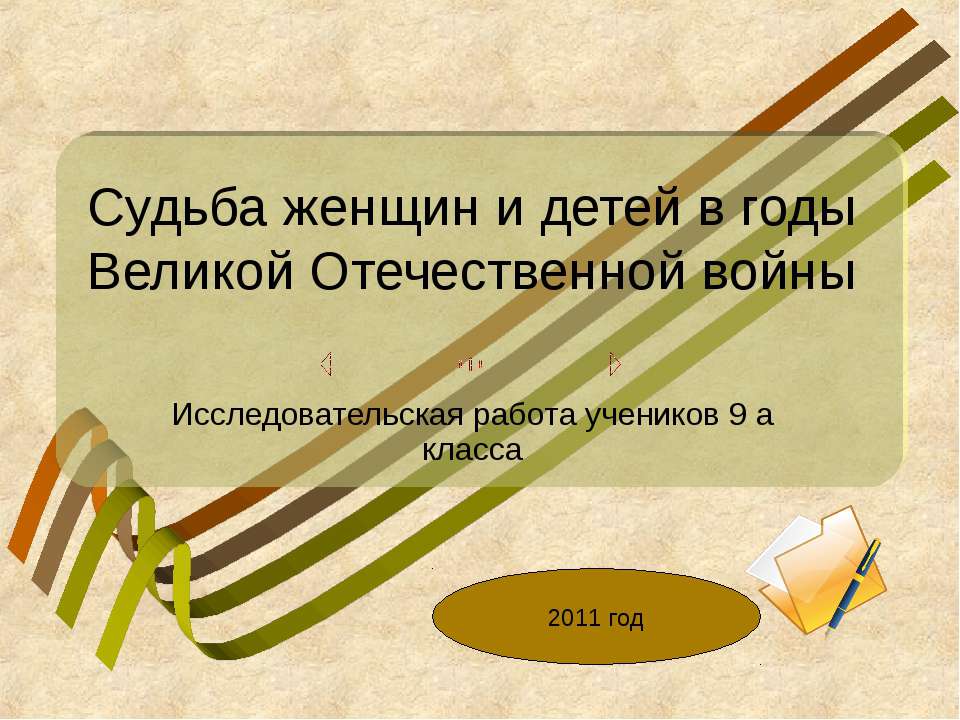 Судьба женщин и детей в годы Великой Отечественной войны

Исследовательская работа учеников 9 а класса

2011 год